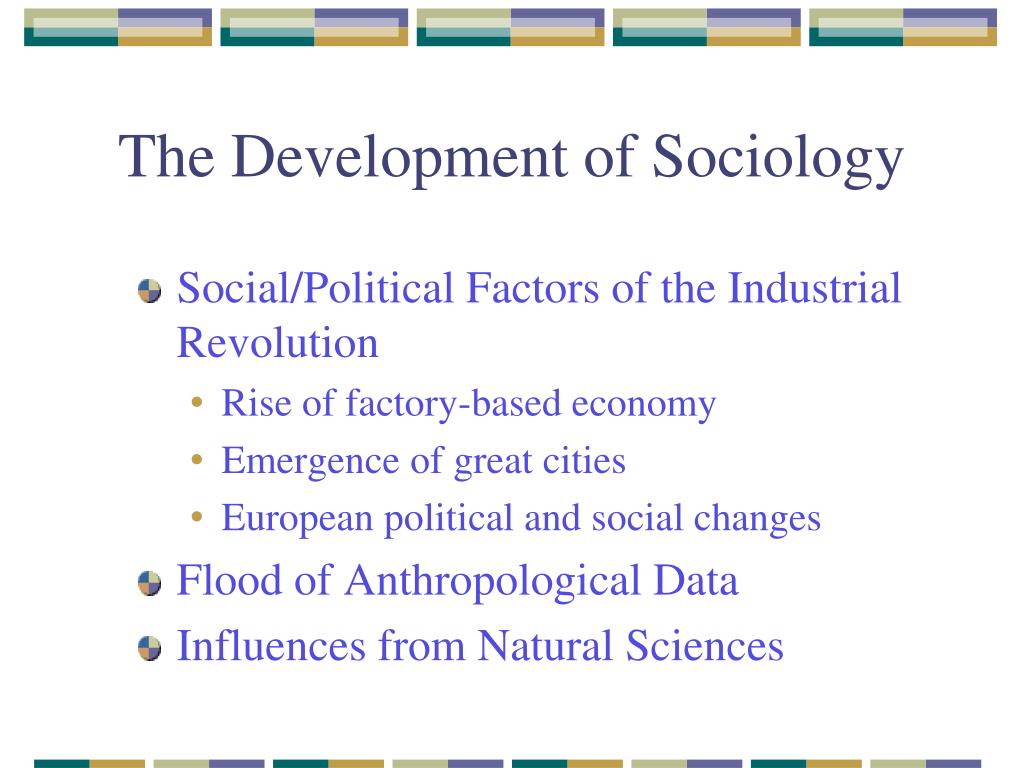 The Development of Sociology

Social/Political Factors of the Industrial Revolution
• Rise of factory-based economy
• Emergence of great cities
• European political and social changes

Flood of Anthropological Data

Influences from Natural Sciences